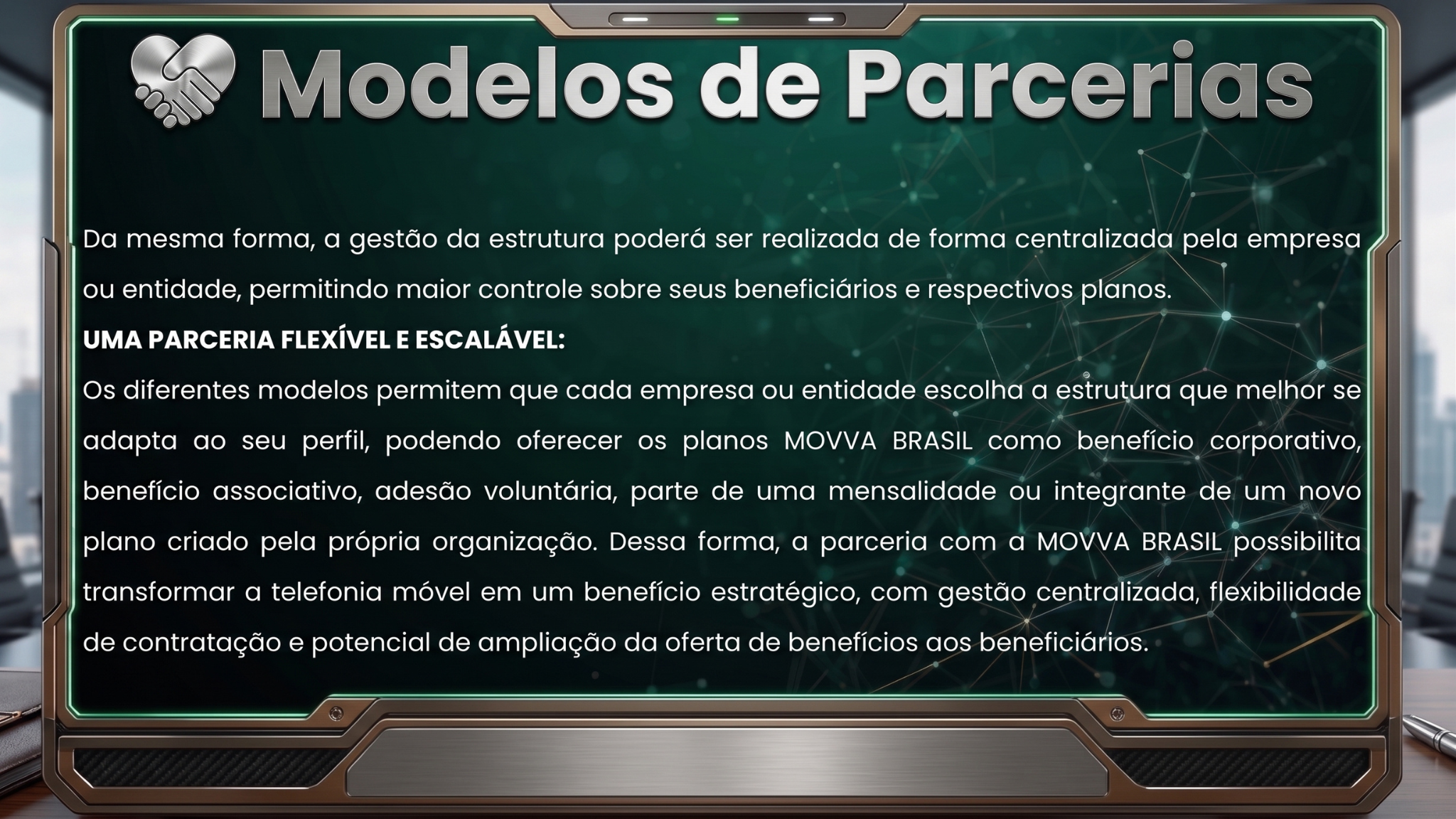 Modelos de Parcerias

Da mesma forma, a gestão da estrutura poderá ser realizada de forma centralizada pela empresa ou entidade, permitindo maior controle sobre seus beneficiários e respectivos planos.

UMA PARCERIA FLEXÍVEL E ESCALÁVEL:

Os diferentes modelos permitem que cada empresa ou entidade escolha a estrutura que melhor se adapta ao seu perfil, podendo oferecer os planos MOVVA BRASIL como benefício corporativo, benefício associativo, adesão voluntária, parte de uma mensalidade ou integrante de um novo plano criado pela própria organização. Dessa forma, a parceria com a MOVVA BRASIL possibilita transformar a telefonia móvel em um benefício estratégico, com gestão centralizada, flexibilidade de contratação e potencial de ampliação da oferta de benefícios aos beneficiários.